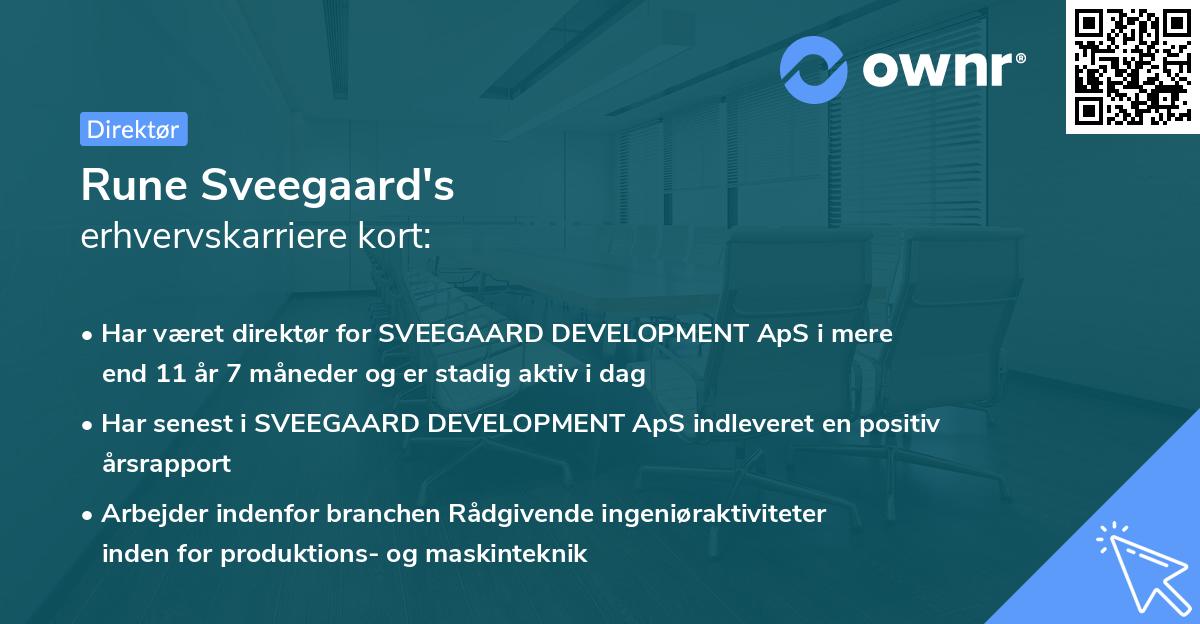 ownr®

Direktør

Rune Sveegaard's
erhvervskarriere kort:

• Har været direktør for SVEEGAARD DEVELOPMENT ApS i mere end 11 år 7 måneder og er stadig aktiv i dag

• Har senest i SVEEGAARD DEVELOPMENT ApS indleveret en positiv årsrapport

• Arbejder indenfor branchen Rådgivende ingeniøraktiviteter inden for produktions- og maskinteknik